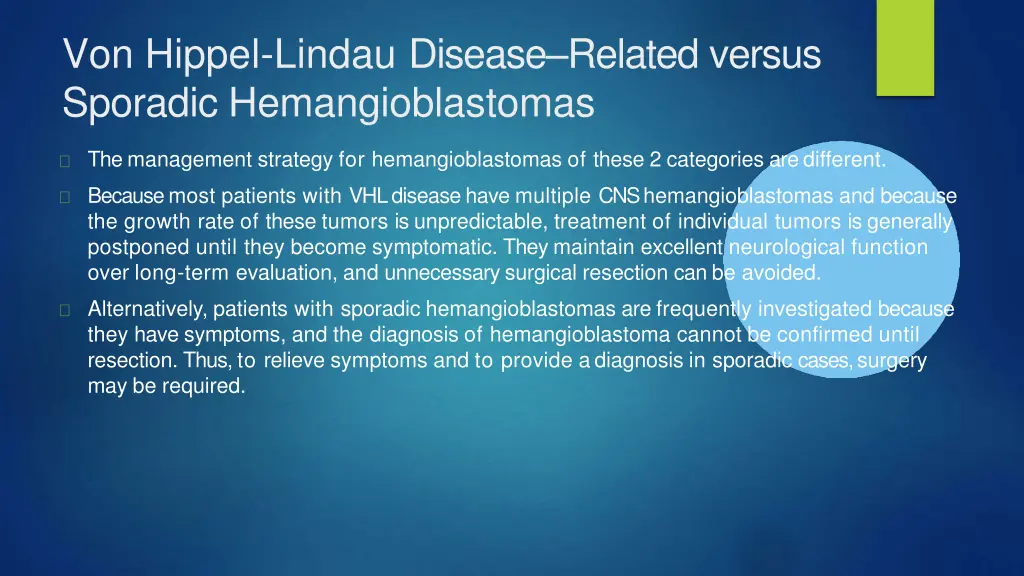 Von Hippel-Lindau Disease–Related versus Sporadic Hemangioblastomas

The management strategy for hemangioblastomas of these 2 categories are different.

Because most patients with VHL disease have multiple CNS hemangioblastomas and because the growth rate of these tumors is unpredictable, treatment of individual tumors is generally postponed until they become symptomatic. They maintain excellent neurological function over long-term evaluation, and unnecessary surgical resection can be avoided.

Alternatively, patients with sporadic hemangioblastomas are frequently investigated because they have symptoms, and the diagnosis of hemangioblastoma cannot be confirmed until resection. Thus, to relieve symptoms and to provide a diagnosis in sporadic cases, surgery may be required.